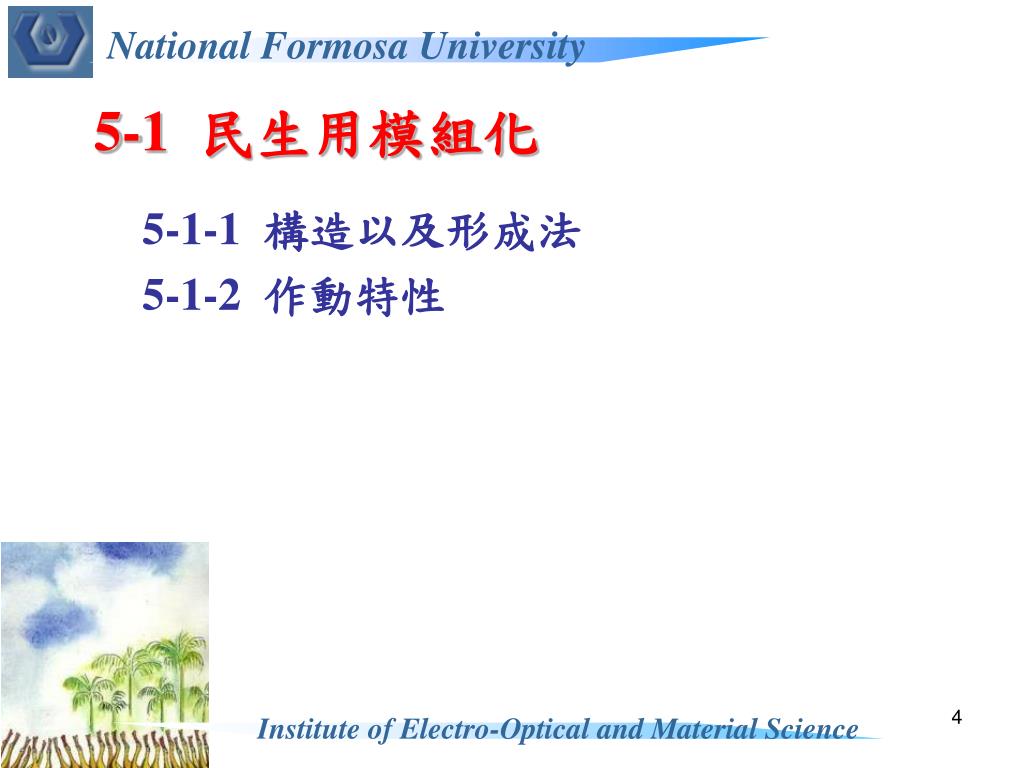 National Formosa University

5-1 民生用模組化

5-1-1 構造以及形成法

5-1-2 作動特性

Institute of Electro-Optical and Material Science

4